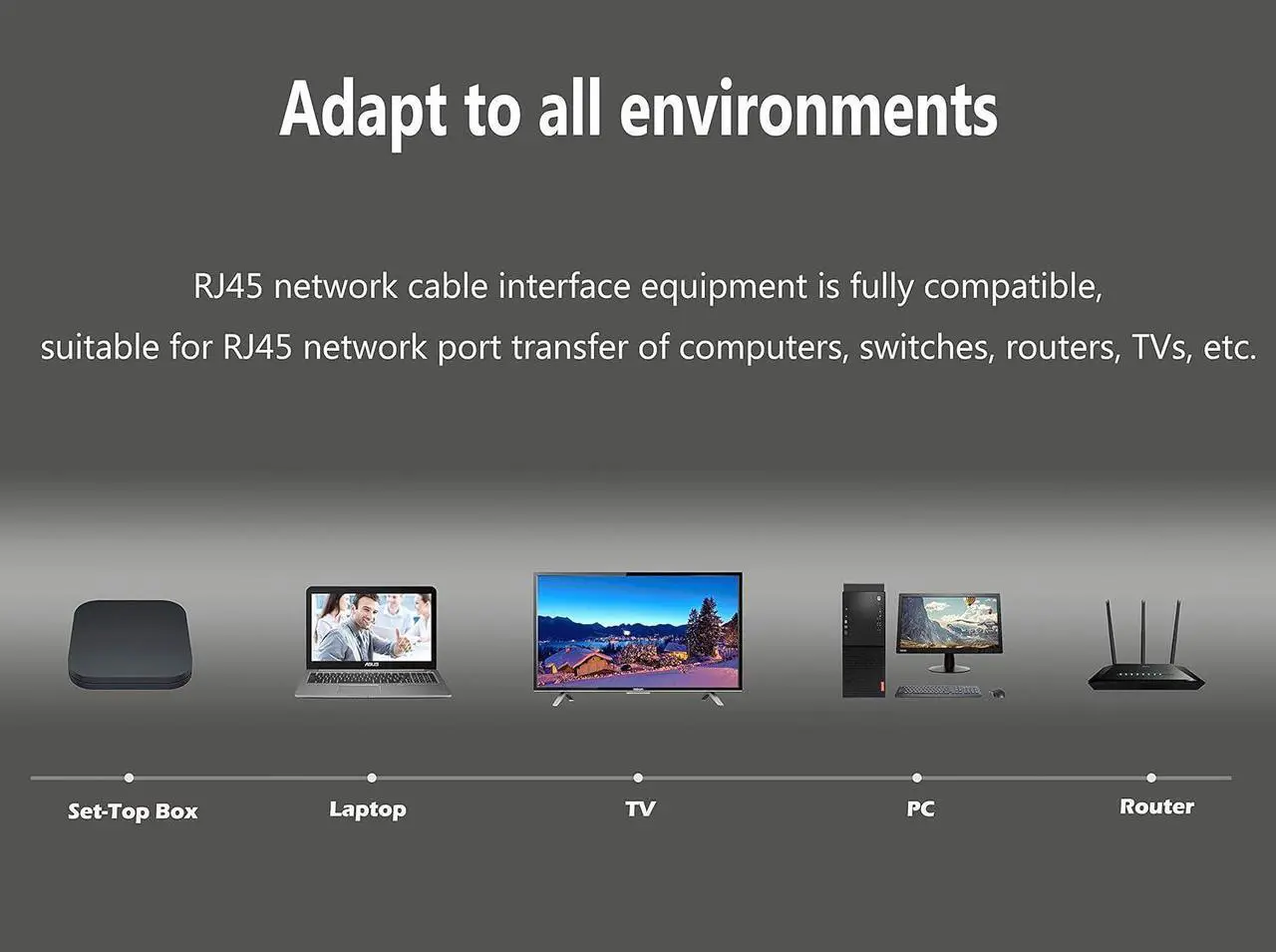 Adapt to all environments

RJ45 network cable interface equipment is fully compatible, suitable for RJ45 network port transfer of computers, switches, routers, TVs, etc.

ASUS

Set-Top Box

Laptop

TV

PC

Router